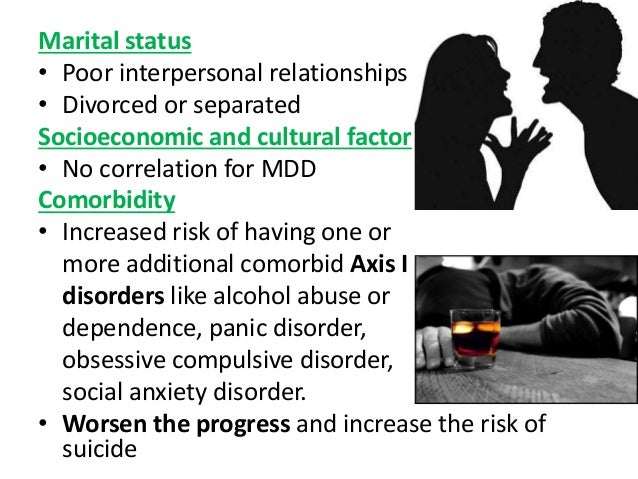 Marital status
• Poor interpersonal relationships
• Divorced or separated
Socioeconomic and cultural factor
• No correlation for MDD
Comorbidity
• Increased risk of having one or more additional comorbid Axis I disorders like alcohol abuse or dependence, panic disorder, obsessive compulsive disorder, social anxiety disorder.
• Worsen the progress and increase the risk of suicide